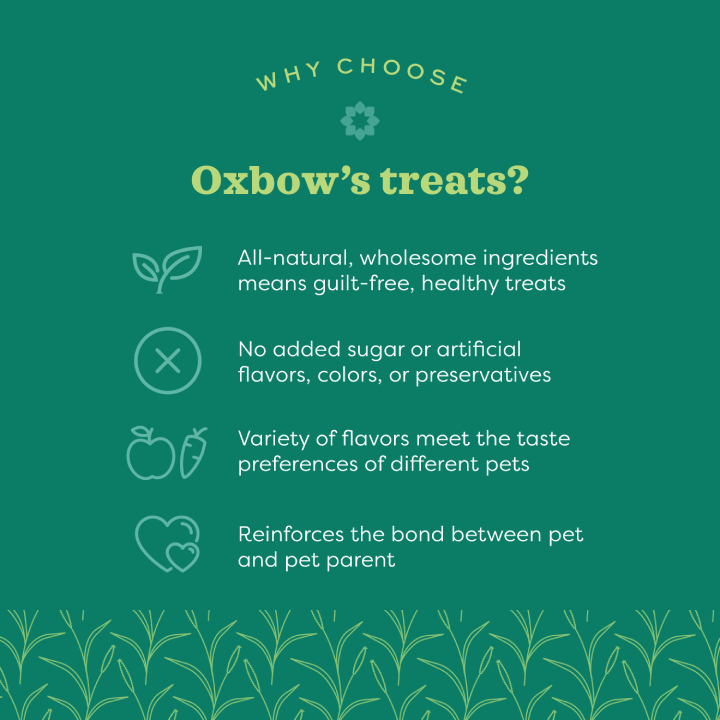 WHY CHOOSE

Oxbow's treats?

All-natural, wholesome ingredients means guilt-free, healthy treats

No added sugar or artificial flavors, colors, or preservatives

Variety of flavors meet the taste preferences of different pets

Reinforces the bond between pet and pet parent